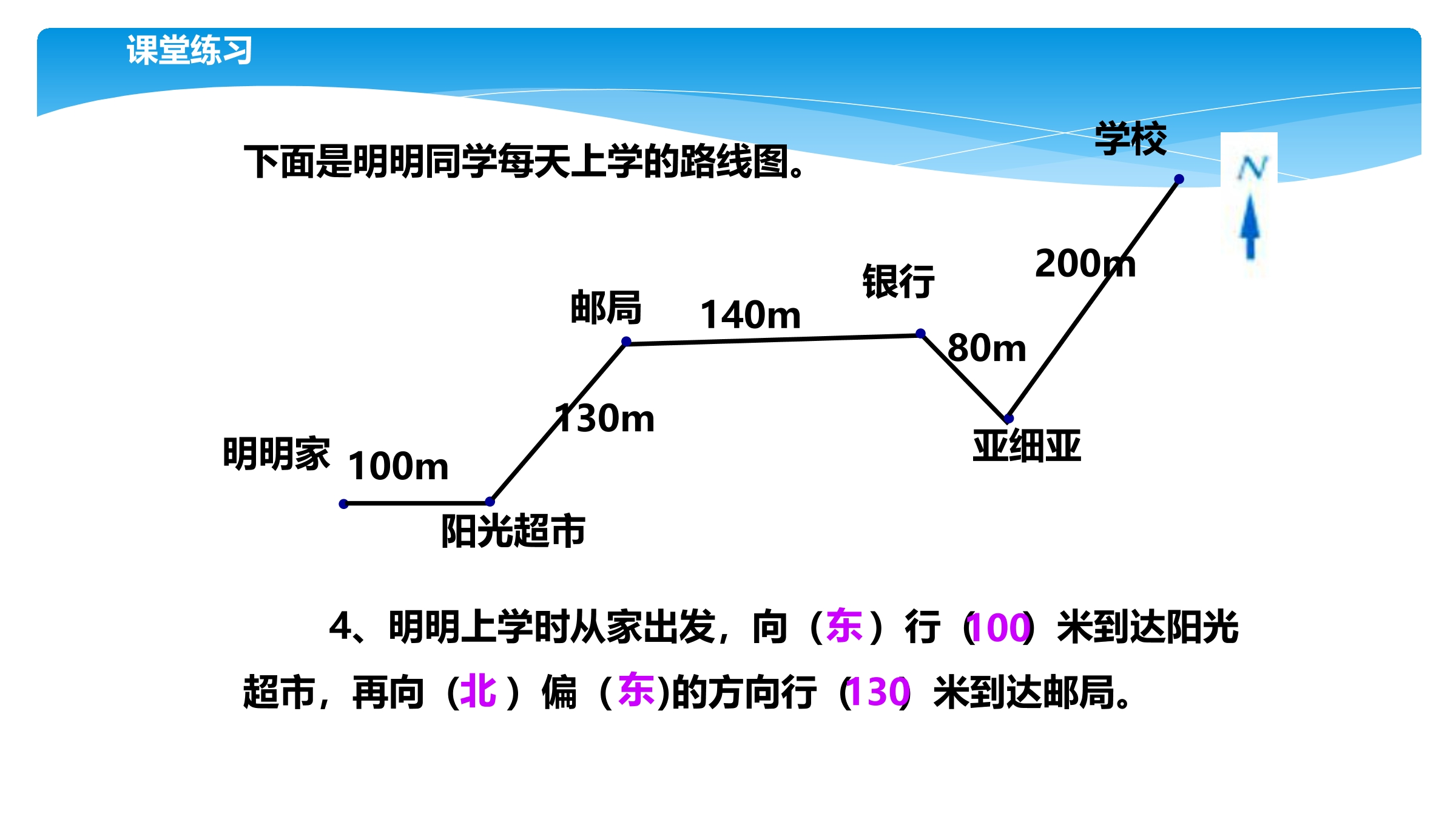 课堂练习

下面是明明同学每天上学的路线图。

学校

N

200m

银行

邮局

140m

80m

130m

亚细亚

明明家

100m

阳光超市

4、明明上学时从家出发，向（东）行（100）米到达阳光超市，再向（北）偏（东)的方向行（130）米到达邮局。